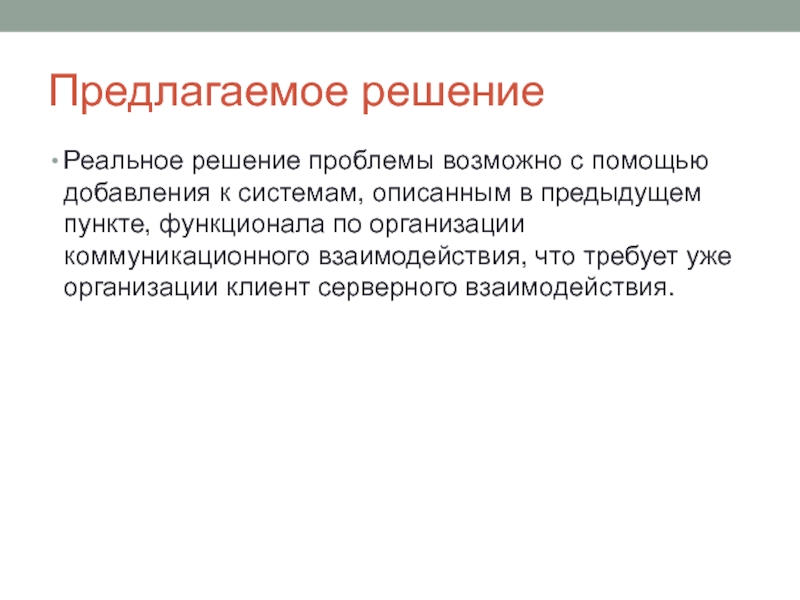 Предлагаемое решение

• Реальное решение проблемы возможно с помощью добавления к системам, описанным в предыдущем пункте, функционала по организации коммуникационного взаимодействия, что требует уже организации клиент серверного взаимодействия.